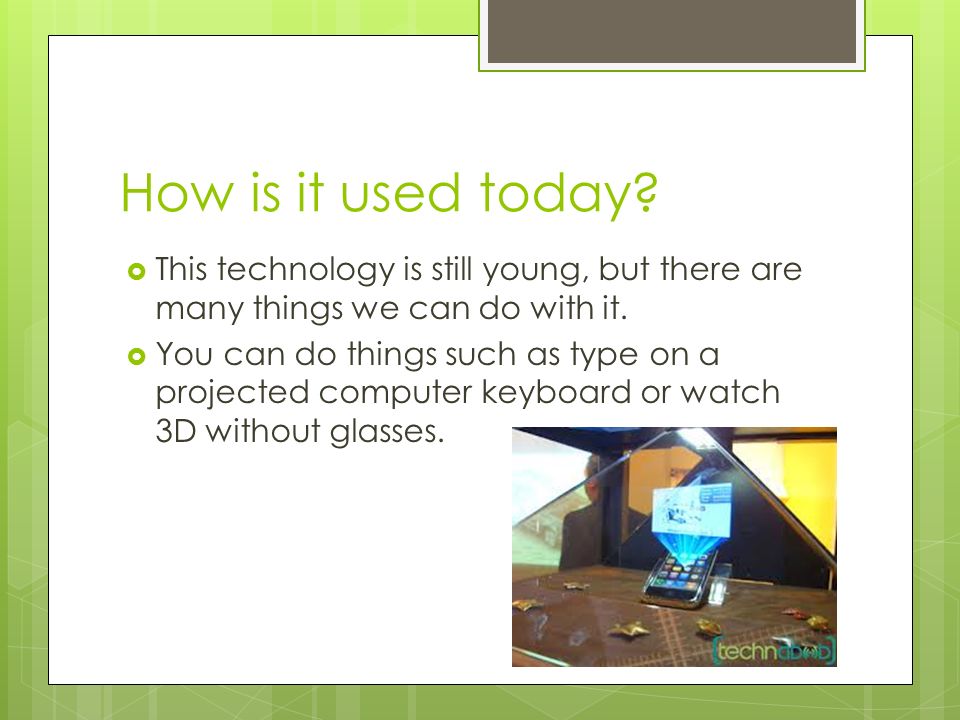 How is it used today?

This technology is still young, but there are many things we can do with it.

You can do things such as type on a projected computer keyboard or watch 3D without glasses.

[technabob]